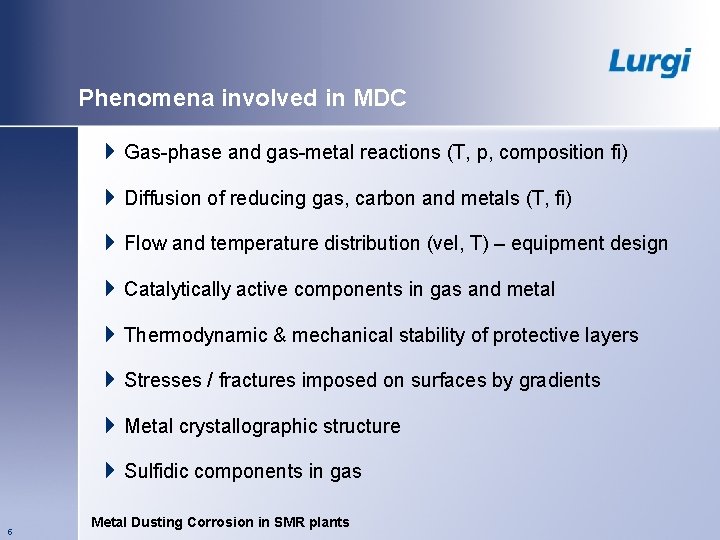 Lurgi

Phenomena involved in MDC

Gas-phase and gas-metal reactions (T, p, composition fi)

Diffusion of reducing gas, carbon and metals (T, fi)

Flow and temperature distribution (vel, T) – equipment design

Catalytically active components in gas and metal

Thermodynamic & mechanical stability of protective layers

Stresses / fractures imposed on surfaces by gradients

Metal crystallographic structure

Sulfidic components in gas

6

Metal Dusting Corrosion in SMR plants